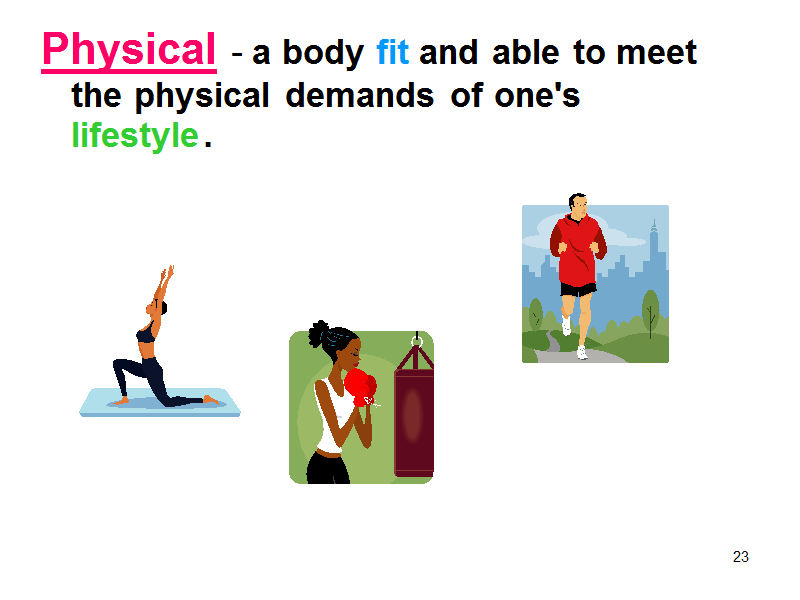 Physical - a body fit and able to meet the physical demands of one's lifestyle.

23